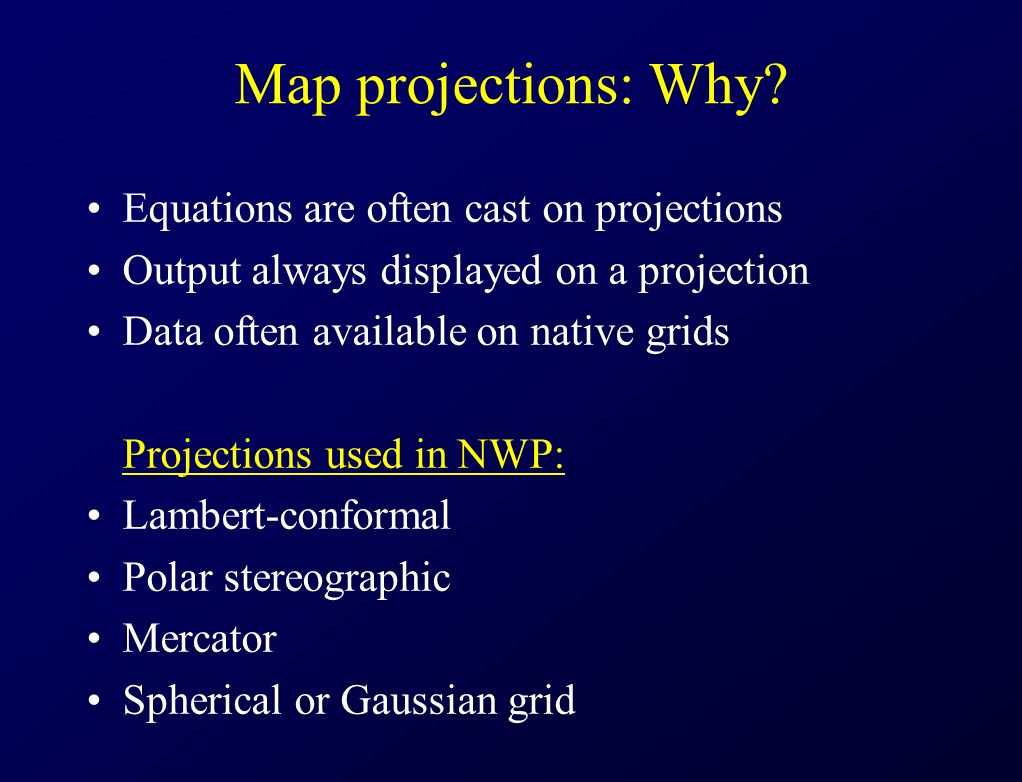 Map projections: Why?

• Equations are often cast on projections
• Output always displayed on a projection
• Data often available on native grids

Projections used in NWP:
• Lambert-conformal
• Polar stereographic
• Mercator
• Spherical or Gaussian grid